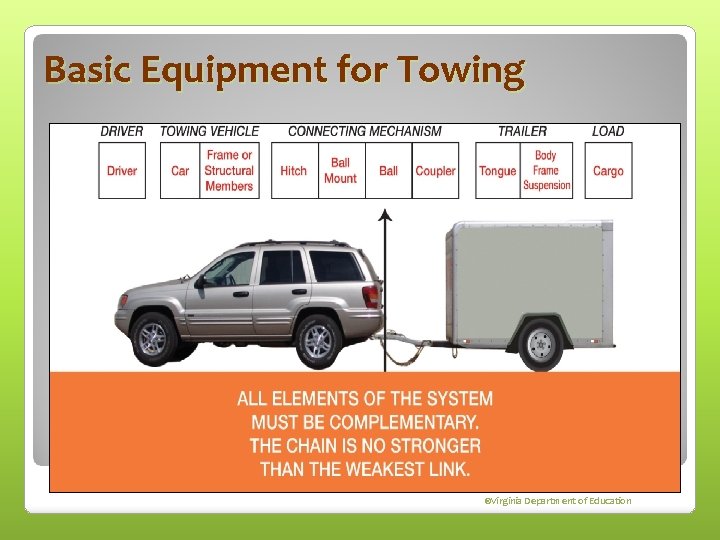 Basic Equipment for Towing

DRIVER

Driver

TOWING VEHICLE

Car

Frame or Structural Members

CONNECTING MECHANISM

Hitch

Ball Mount

Ball

Coupler

TRAILER

Tongue

Body Frame Suspension

LOAD

Cargo

ALL ELEMENTS OF THE SYSTEM MUST BE COMPLEMENTARY. THE CHAIN IS NO STRONGER THAN THE WEAKEST LINK.

©Virginia Department of Education